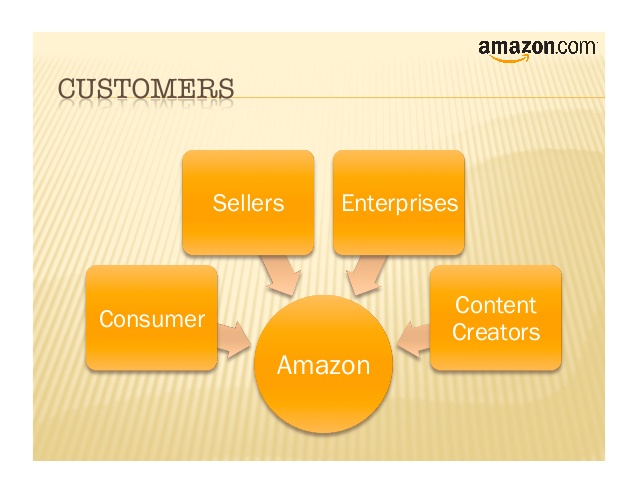 amazon.com

CUSTOMERS

Sellers

Enterprises

Consumer

Content Creators

Amazon